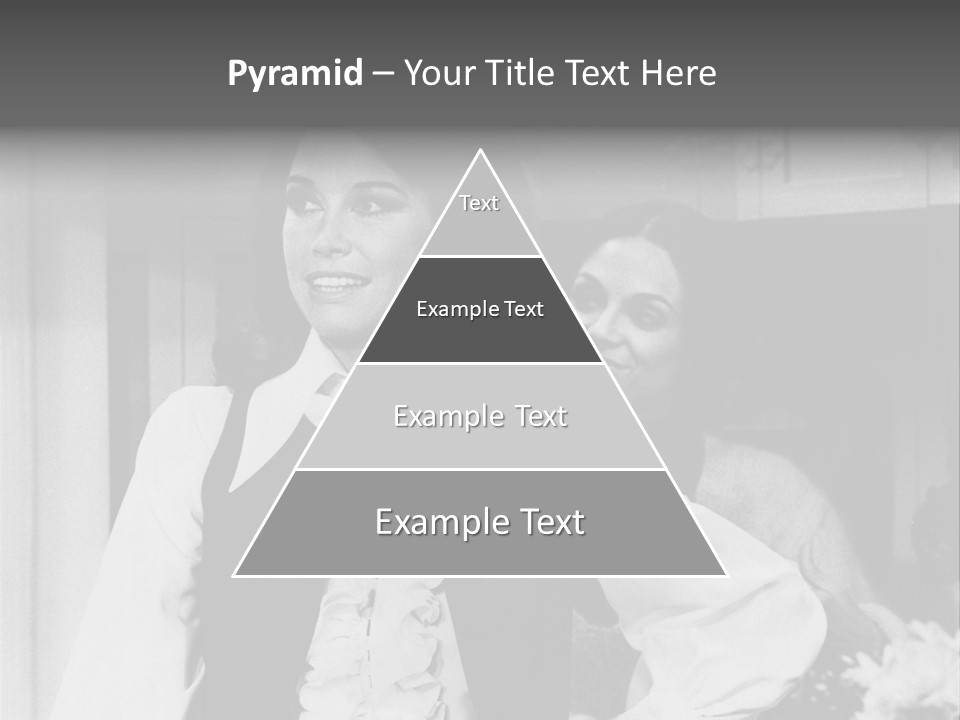 Pyramid – Your Title Text Here

Text

Example Text

Example Text

Example Text